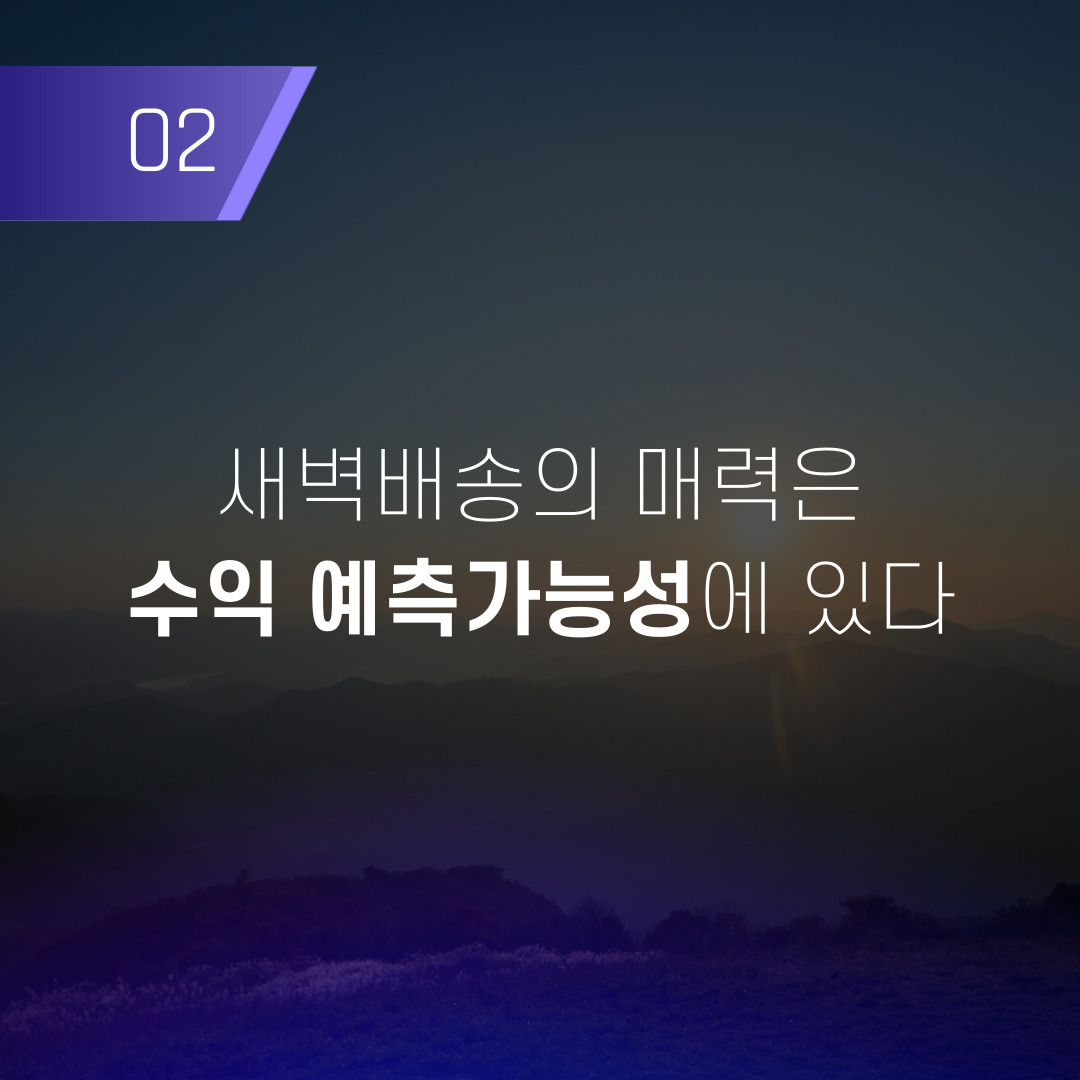 02

새벽배송의 매력은
수익 예측가능성에 있다